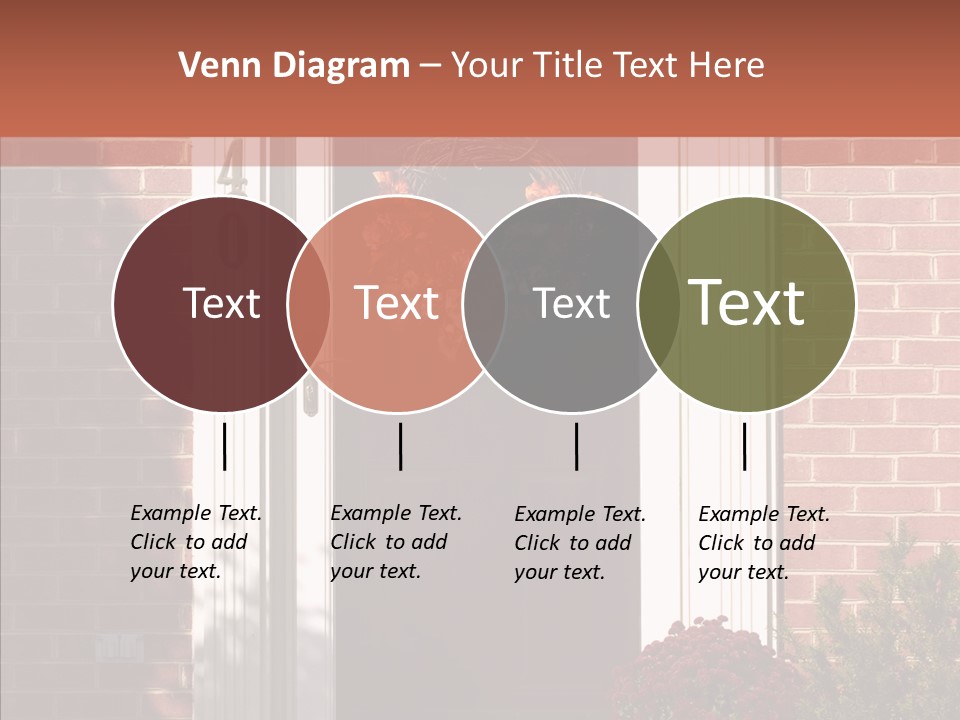 Venn Diagram – Your Title Text Here

Text

Text

Text

Text

Example Text. Click to add your text.

Example Text. Click to add your text.

Example Text. Click to add your text.

Example Text. Click to add your text.